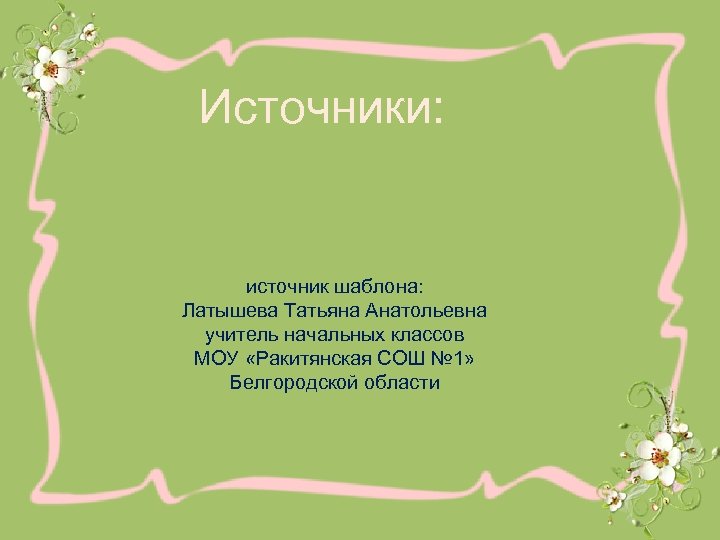 Источники:

источник шаблона:
Латышева Татьяна Анатольевна
учитель начальных классов
МОУ «Ракитянская СОШ №1»
Белгородской области